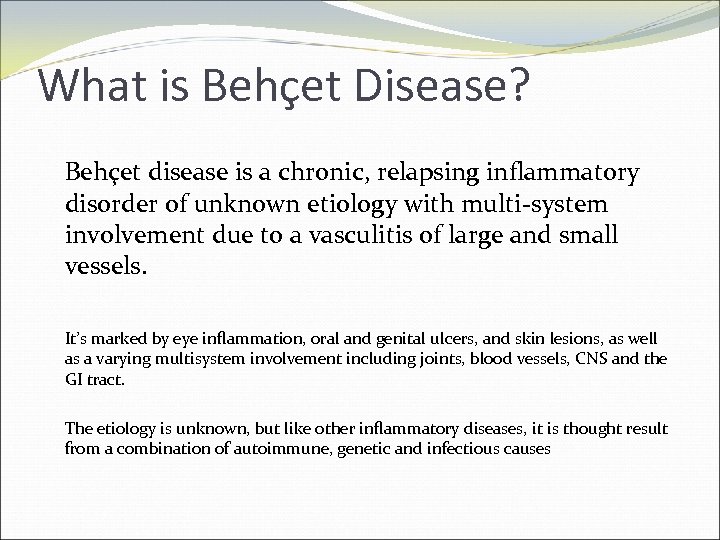 What is Behçet Disease?

Behçet disease is a chronic, relapsing inflammatory disorder of unknown etiology with multi-system involvement due to a vasculitis of large and small vessels.

It's marked by eye inflammation, oral and genital ulcers, and skin lesions, as well as a varying multisystem involvement including joints, blood vessels, CNS and the GI tract.

The etiology is unknown, but like other inflammatory diseases, it is thought result from a combination of autoimmune, genetic and infectious causes